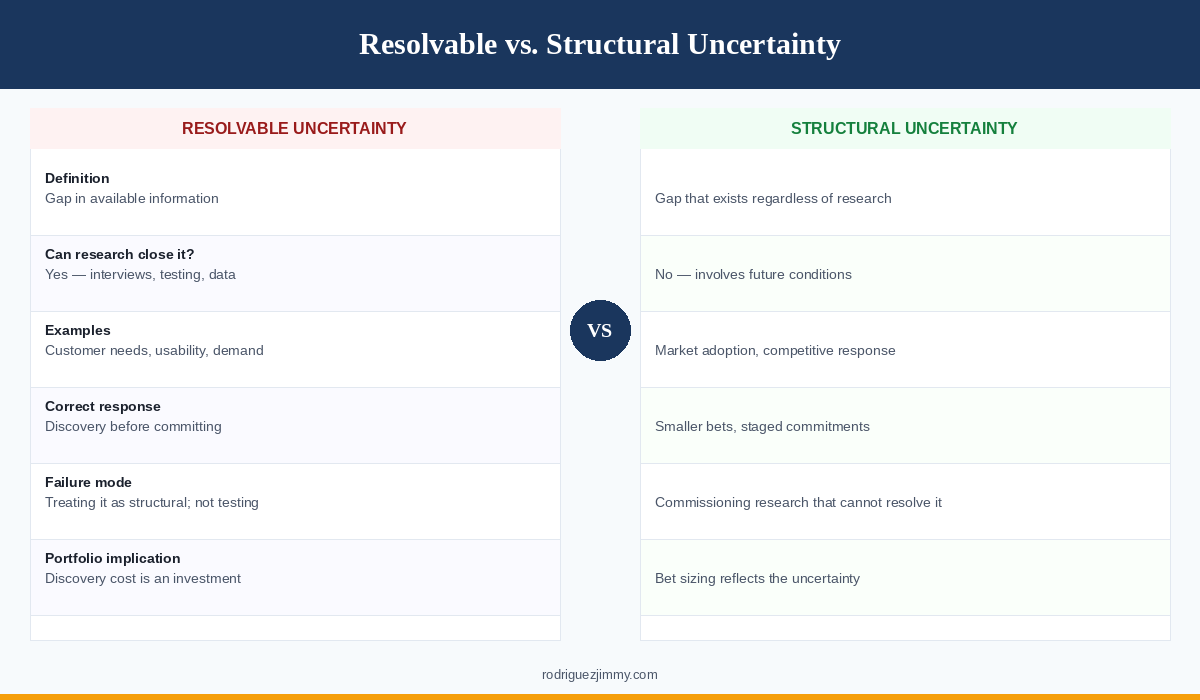 Resolvable vs. Structural Uncertainty

RESOLVABLE UNCERTAINTY

Definition
Gap in available information

Can research close it?
Yes — interviews, testing, data

Examples
Customer needs, usability, demand

Correct response
Discovery before committing

Failure mode
Treating it as structural; not testing

Portfolio implication
Discovery cost is an investment

VS

STRUCTURAL UNCERTAINTY

Gap that exists regardless of research

No — involves future conditions

Market adoption, competitive response

Smaller bets, staged commitments

Commissioning research that cannot resolve it

Bet sizing reflects the uncertainty

rodriguezjimmy.com